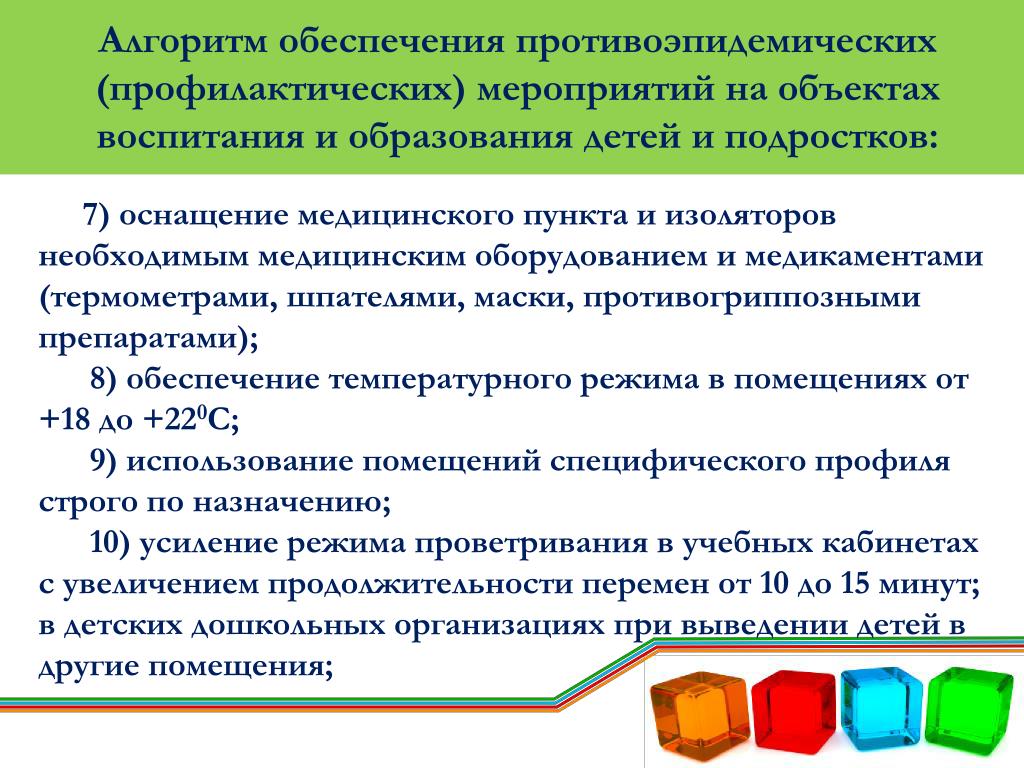 Алгоритм обеспечения противоэпидемических (профилактических) мероприятий на объектах воспитания и образования детей и подростков:

7) оснащение медицинского пункта и изоляторов необходимым медицинским оборудованием и медикаментами (термометрами, шпателями, маски, противогриппозными препаратами);

8) обеспечение температурного режима в помещениях от +18 до +22$^0$С;

9) использование помещений специфического профиля строго по назначению;

10) усиление режима проветривания в учебных кабинетах с увеличением продолжительности перемен от 10 до 15 минут; в детских дошкольных организациях при выведении детей в другие помещения;